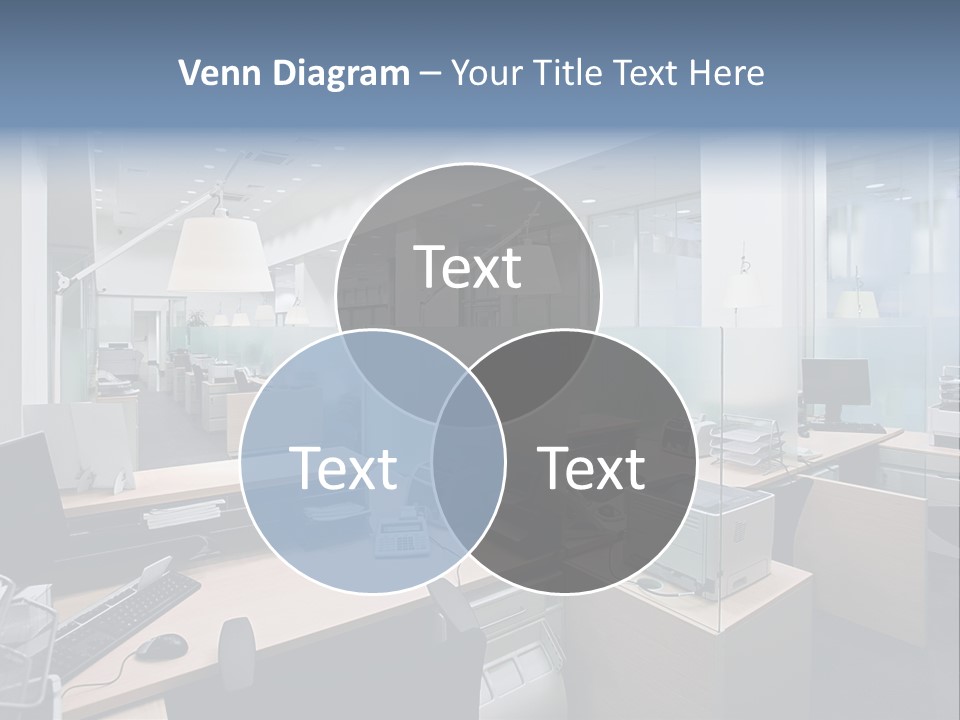 Venn Diagram – Your Title Text Here

Text

Text

Text